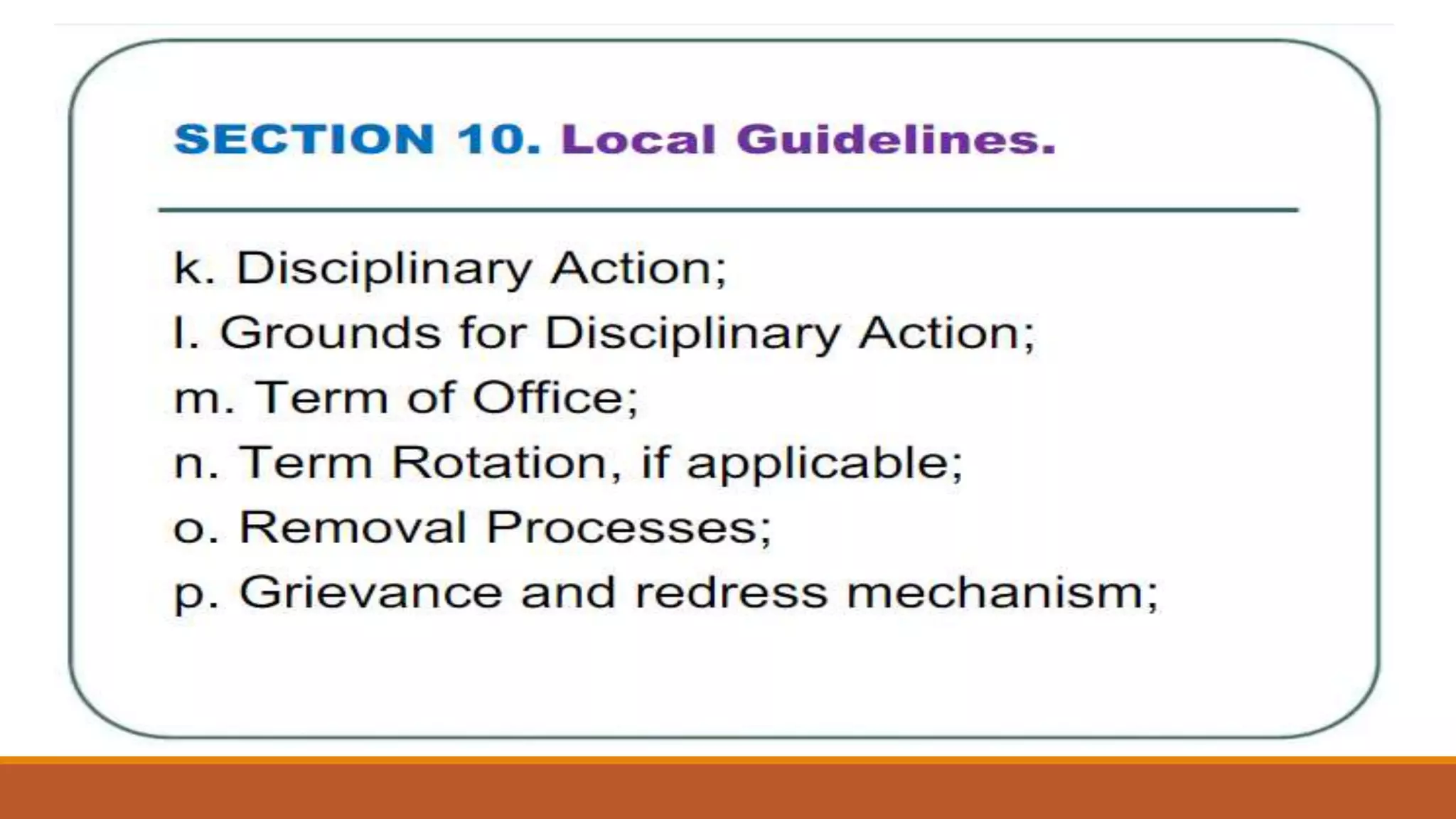 SECTION 10. Local Guidelines.

k. Disciplinary Action;
l. Grounds for Disciplinary Action;
m. Term of Office;
n. Term Rotation, if applicable;
o. Removal Processes;
p. Grievance and redress mechanism;